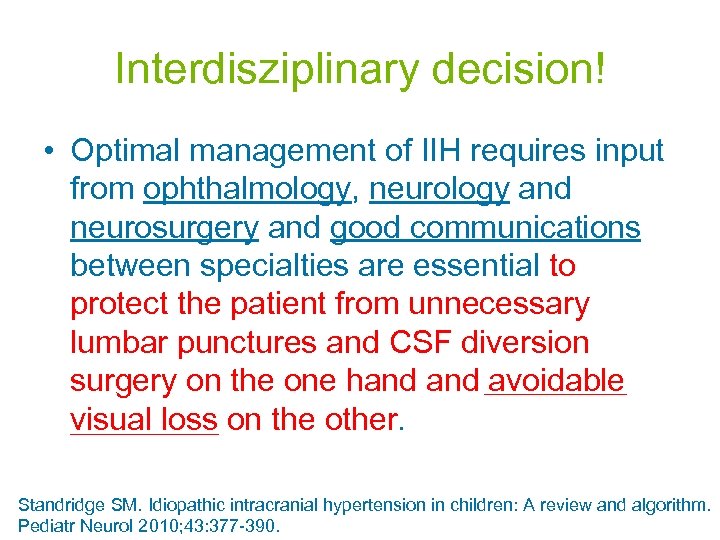 Interdisziplinary decision!

• Optimal management of IIH requires input from ophthalmology, neurology and neurosurgery and good communications between specialties are essential to protect the patient from unnecessary lumbar punctures and CSF diversion surgery on the one hand and avoidable visual loss on the other.

Standridge SM. Idiopathic intracranial hypertension in children: A review and algorithm. Pediatr Neurol 2010;43:377-390.